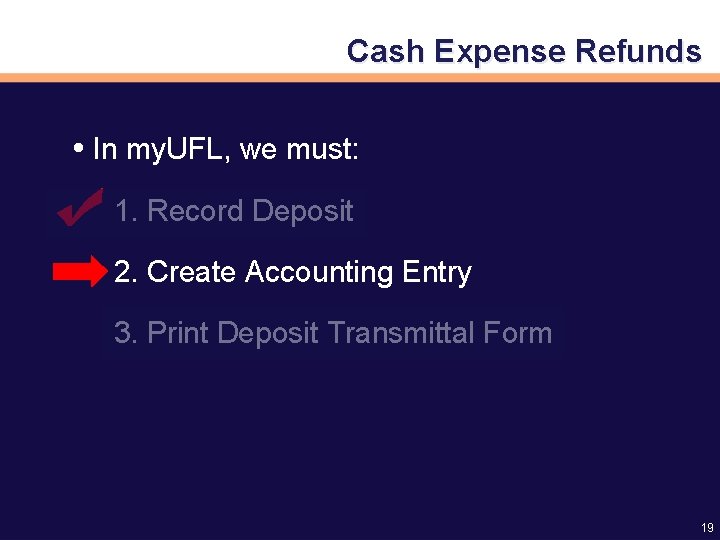 Cash Expense Refunds

• In myUFL, we must:

1. Record Deposit

2. Create Accounting Entry

3. Print Deposit Transmittal Form

19